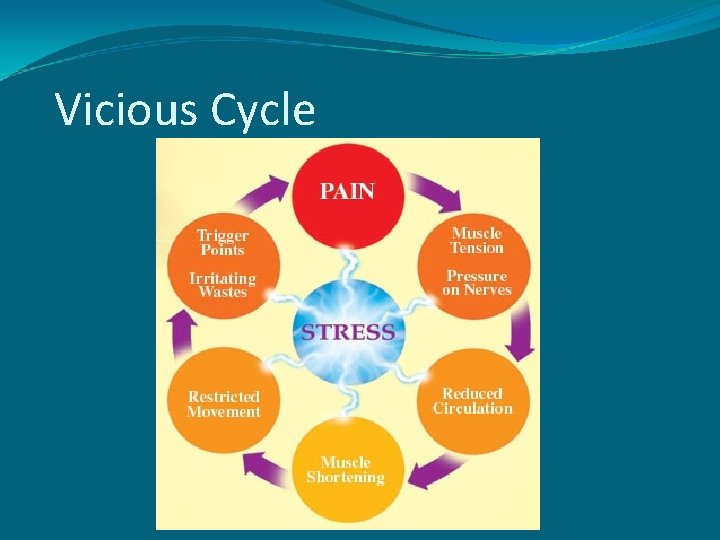 Vicious Cycle

PAIN

Muscle Tension

Pressure on Nerves

Reduced Circulation

Muscle Shortening

Restricted Movement

Trigger Points

Irritating Wastes

STRESS